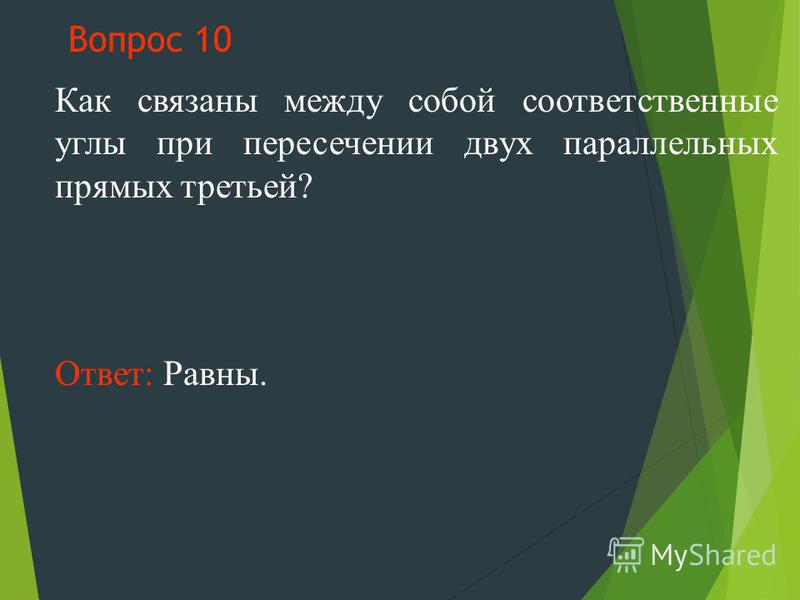 Вопрос 10

Как связаны между собой соответственные углы при пересечении двух параллельных прямых третьей?

Ответ: Равны.

MyShared